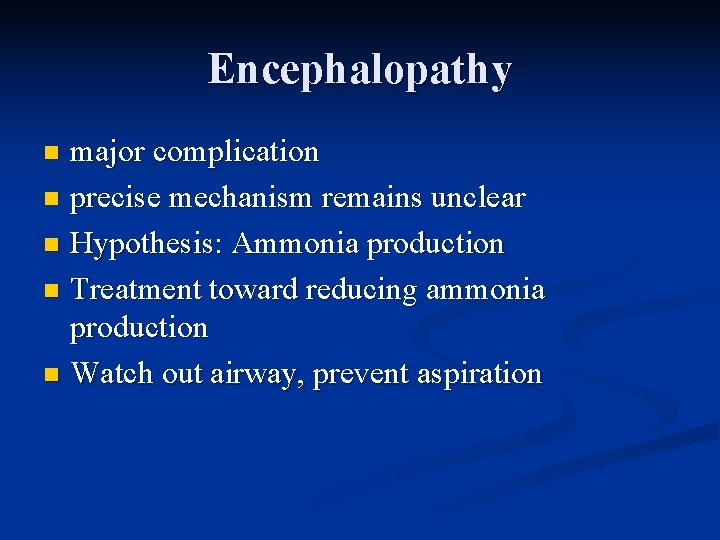 Encephalopathy

- major complication
- precise mechanism remains unclear
- Hypothesis: Ammonia production
- Treatment toward reducing ammonia production
- Watch out airway, prevent aspiration